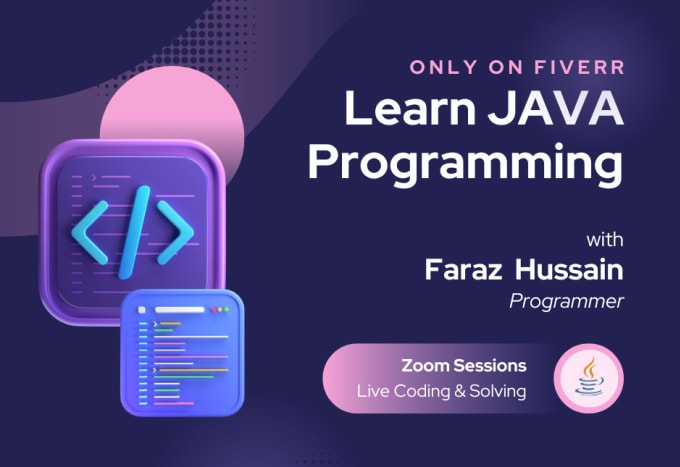 ONLY ON FIVERR
Learn JAVA Programming

with
Faraz Hussain
Programmer

Zoom Sessions
Live Coding & Solving